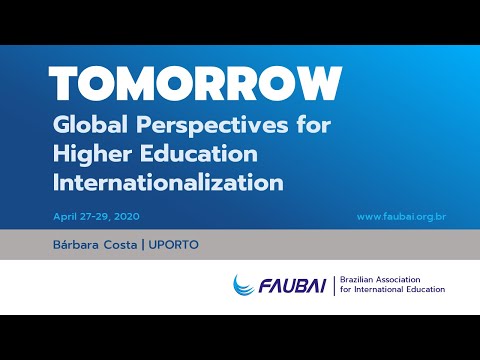 TOMORROW

Global Perspectives for Higher Education Internationalization

April 27-29, 2020

www.faubai.org.br

Bárbara Costa | UPORTO

FAUBAI | Brazilian Association for International Education